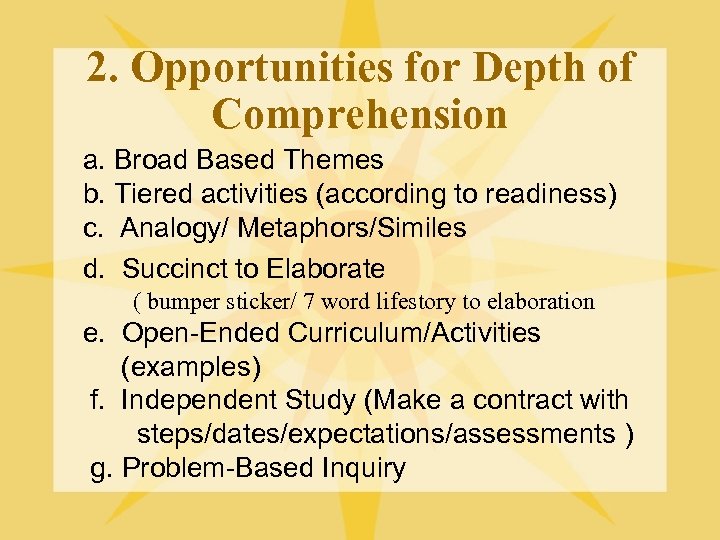 2. Opportunities for Depth of Comprehension

a. Broad Based Themes
b. Tiered activities (according to readiness)
c. Analogy/ Metaphors/Similes
d. Succinct to Elaborate
( bumper sticker/ 7 word lifestory to elaboration
e. Open-Ended Curriculum/Activities (examples)
f. Independent Study (Make a contract with steps/dates/expectations/assessments )
g. Problem-Based Inquiry